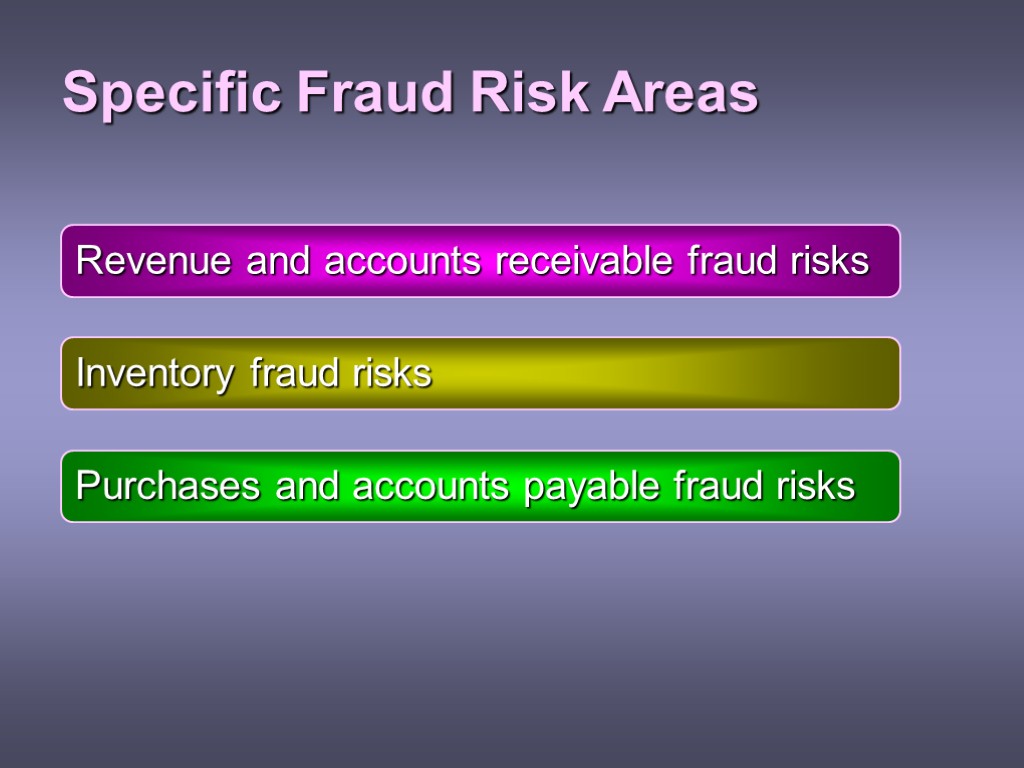 Specific Fraud Risk Areas

Revenue and accounts receivable fraud risks

Inventory fraud risks

Purchases and accounts payable fraud risks